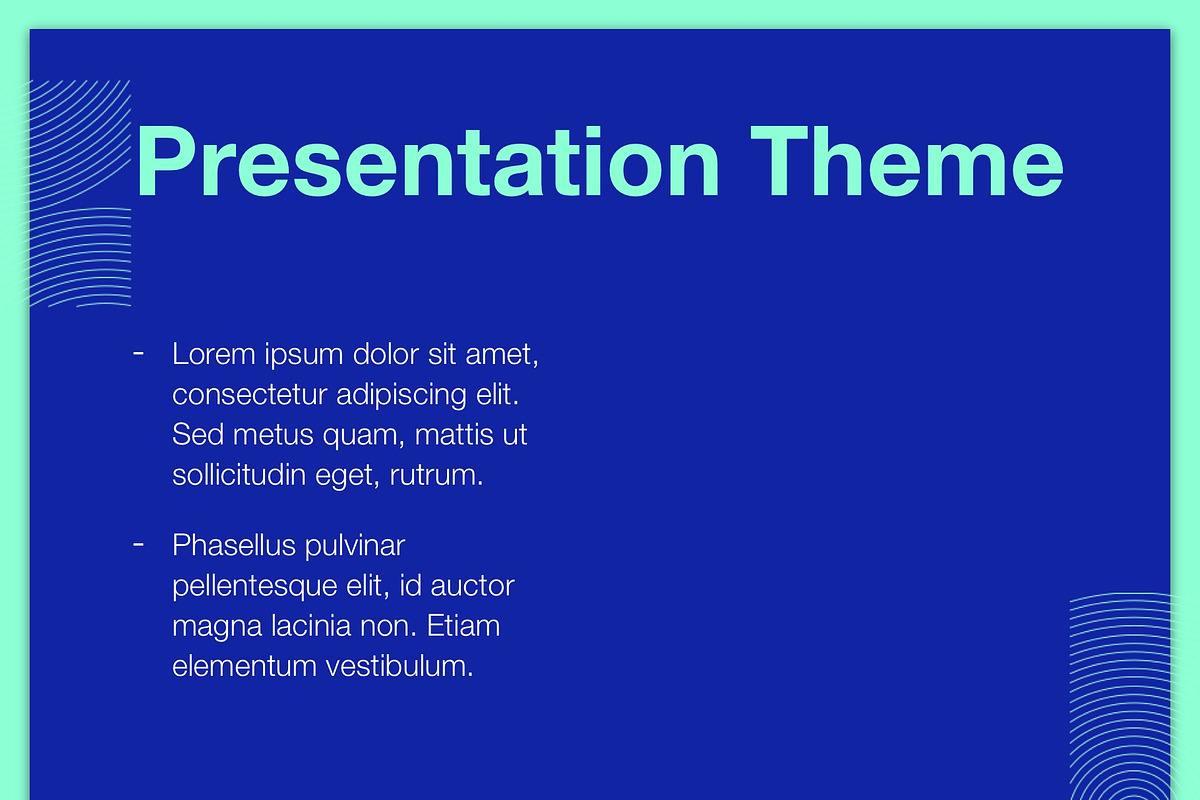 Presentation Theme

- Lorem ipsum dolor sit amet, consectetur adipiscing elit. Sed metus quam, mattis ut sollicitudin eget, rutrum.

- Phasellus pulvinar pellentesque elit, id auctor magna lacinia non. Etiam elementum vestibulum.